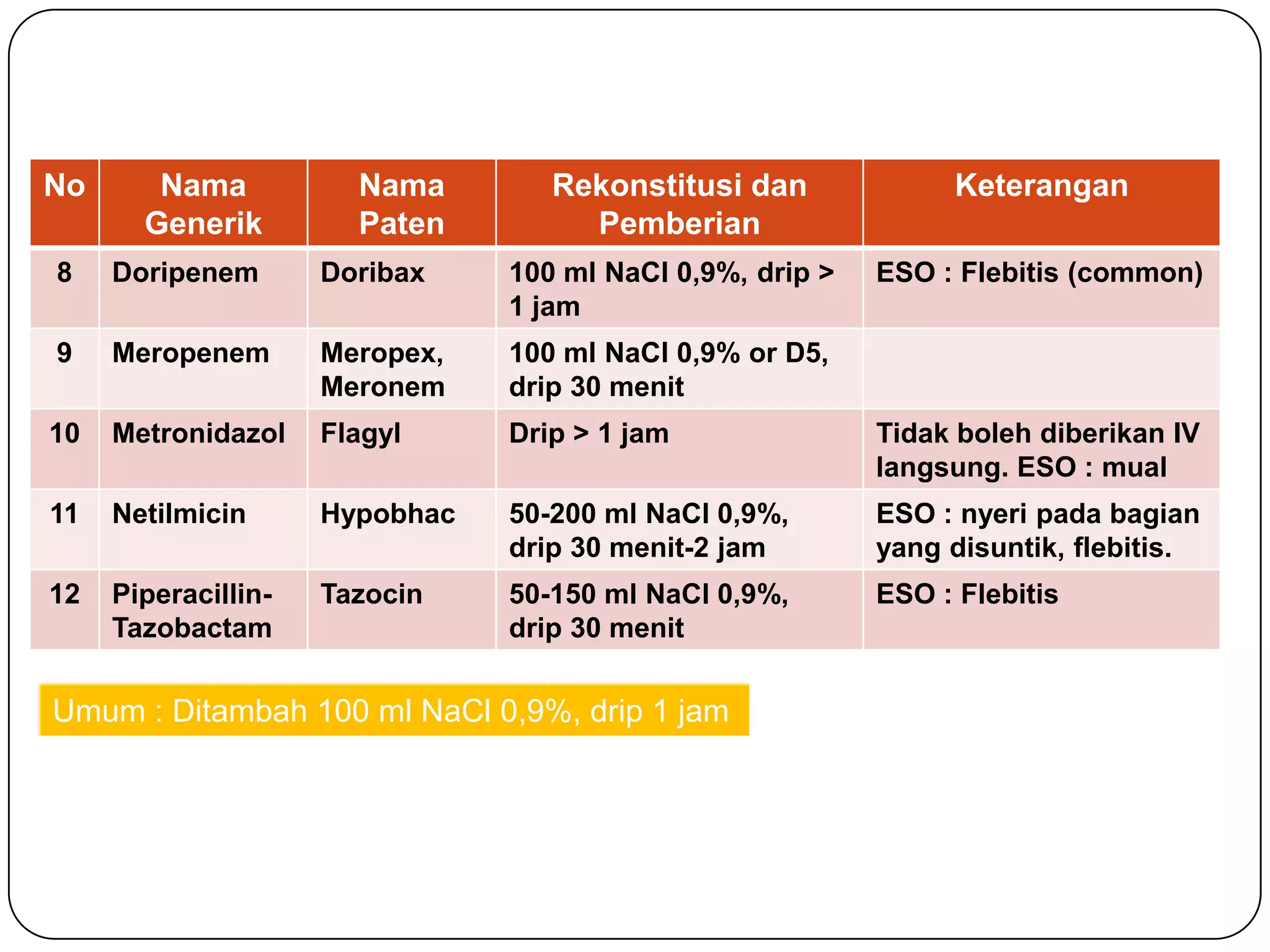 | No | Nama Generik | Nama Paten | Rekonstitusi dan Pemberian | Keterangan |
|---|---|---|---|---|
| 8 | Doripenem | Doribax | 100 ml NaCl 0,9%, drip > 1 jam | ESO : Flebitis (common) |
| 9 | Meropenem | Meropex, Meronem | 100 ml NaCl 0,9% or D5, drip 30 menit | |
| 10 | Metronidazol | Flagyl | Drip > 1 jam | Tidak boleh diberikan IV langsung. ESO : mual |
| 11 | Netilmicin | Hypobhac | 50-200 ml NaCl 0,9%, drip 30 menit-2 jam | ESO : nyeri pada bagian yang disuntik, flebitis. |
| 12 | Piperacillin-Tazobactam | Tazocin | 50-150 ml NaCl 0,9%, drip 30 menit | ESO : Flebitis |

Umum : Ditambah 100 ml NaCl 0,9%, drip 1 jam